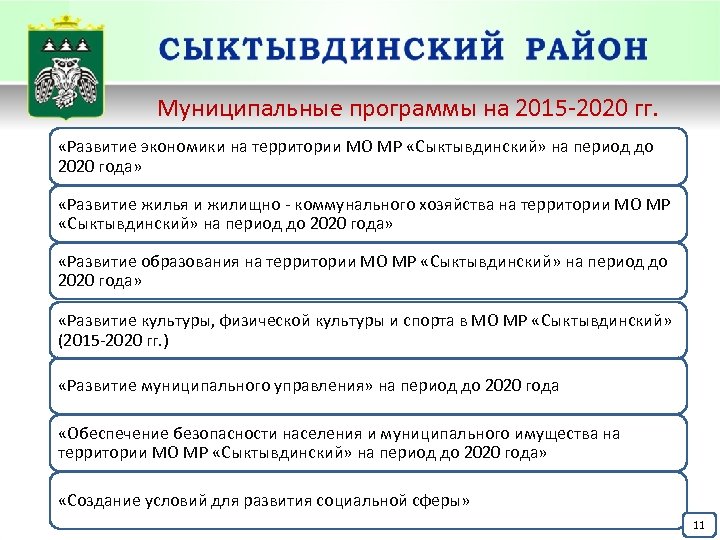 СЫКТЫВДИНСКИЙ РАЙОН

Муниципальные программы на 2015-2020 гг.

«Развитие экономики на территории МО МР «Сыктывдинский» на период до 2020 года»

«Развитие жилья и жилищно - коммунального хозяйства на территории МО МР «Сыктывдинский» на период до 2020 года»

«Развитие образования на территории МО МР «Сыктывдинский» на период до 2020 года»

«Развитие культуры, физической культуры и спорта в МО МР «Сыктывдинский» (2015-2020 гг.)

«Развитие муниципального управления» на период до 2020 года

«Обеспечение безопасности населения и муниципального имущества на территории МО МР «Сыктывдинский» на период до 2020 года»

«Создание условий для развития социальной сферы»

11